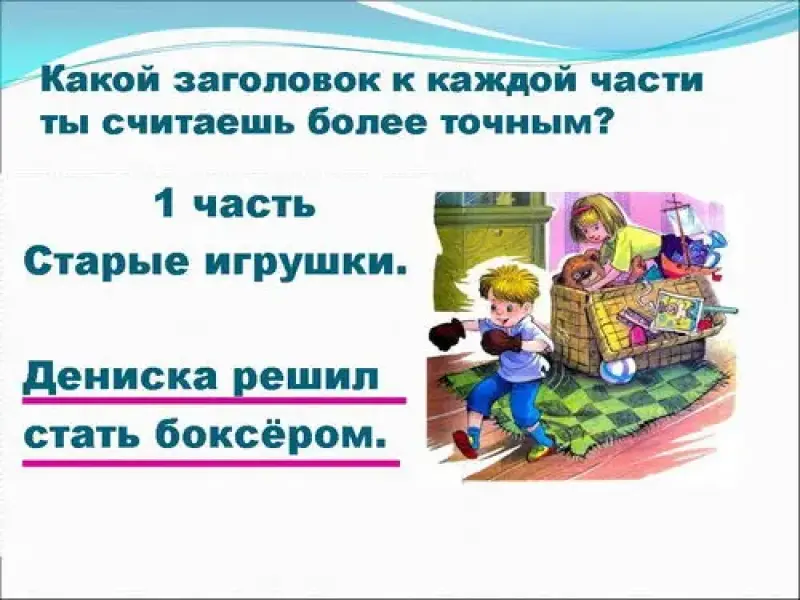 Какой заголовок к каждой части ты считаешь более точным?

1 часть

Старые игрушки.

Дениска решил стать боксёром.